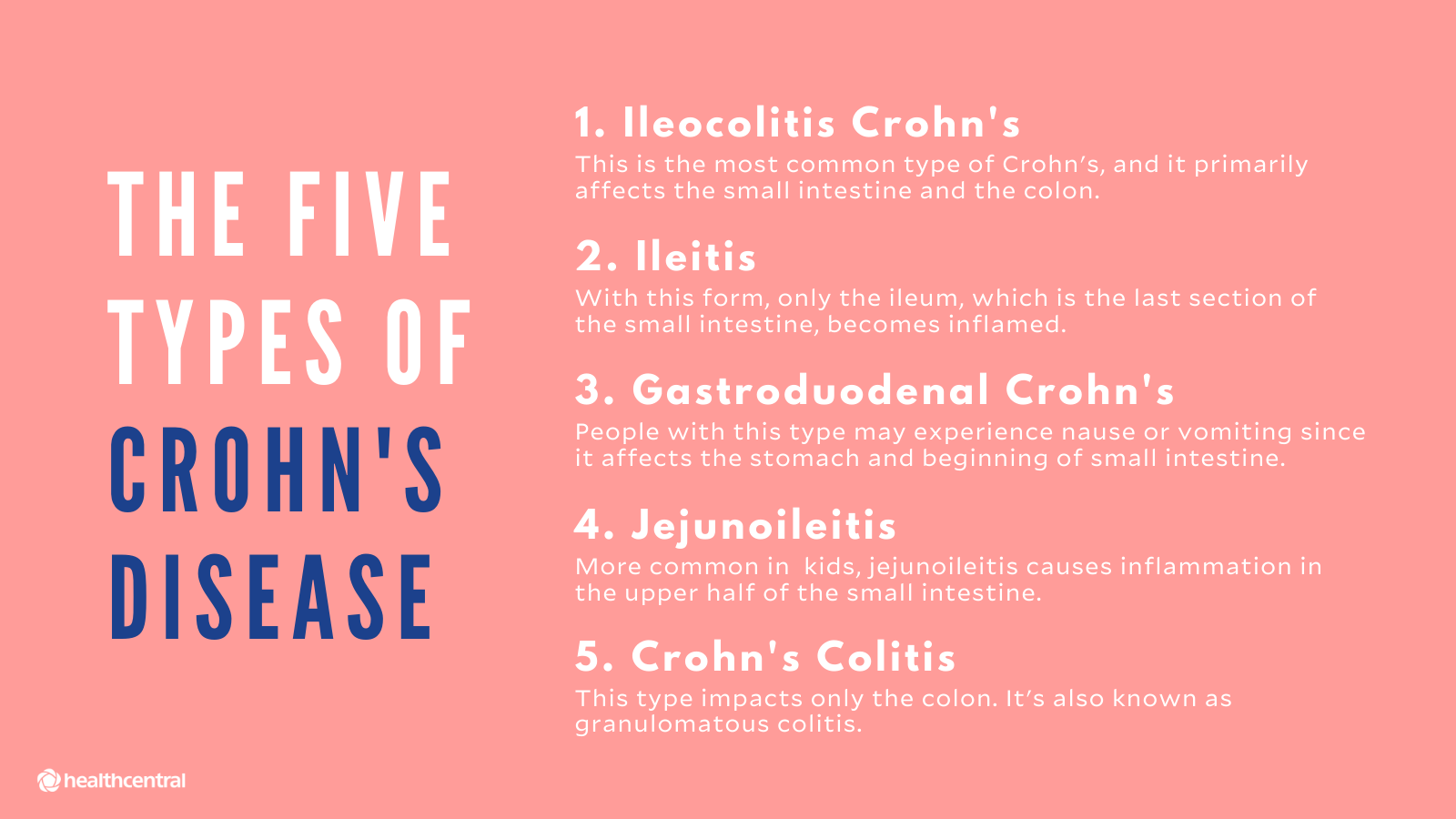 THE FIVE TYPES OF CROHN'S DISEASE

1. Ileocolitis Crohn's
This is the most common type of Crohn's, and it primarily affects the small intestine and the colon.

2. Ileitis
With this form, only the ileum, which is the last section of the small intestine, becomes inflamed.

3. Gastroduodenal Crohn's
People with this type may experience nause or vomiting since it affects the stomach and beginning of small intestine.

4. Jejunoileitis
More common in kids, jejunoileitis causes inflammation in the upper half of the small intestine.

5. Crohn's Colitis
This type impacts only the colon. It's also known as granulomatous colitis.

healthcentral